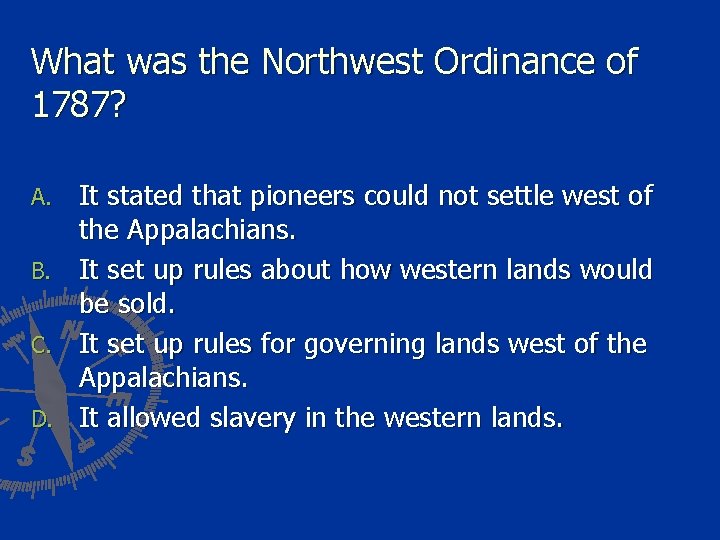 What was the Northwest Ordinance of 1787?

A. It stated that pioneers could not settle west of the Appalachians.
B. It set up rules about how western lands would be sold.
C. It set up rules for governing lands west of the Appalachians.
D. It allowed slavery in the western lands.